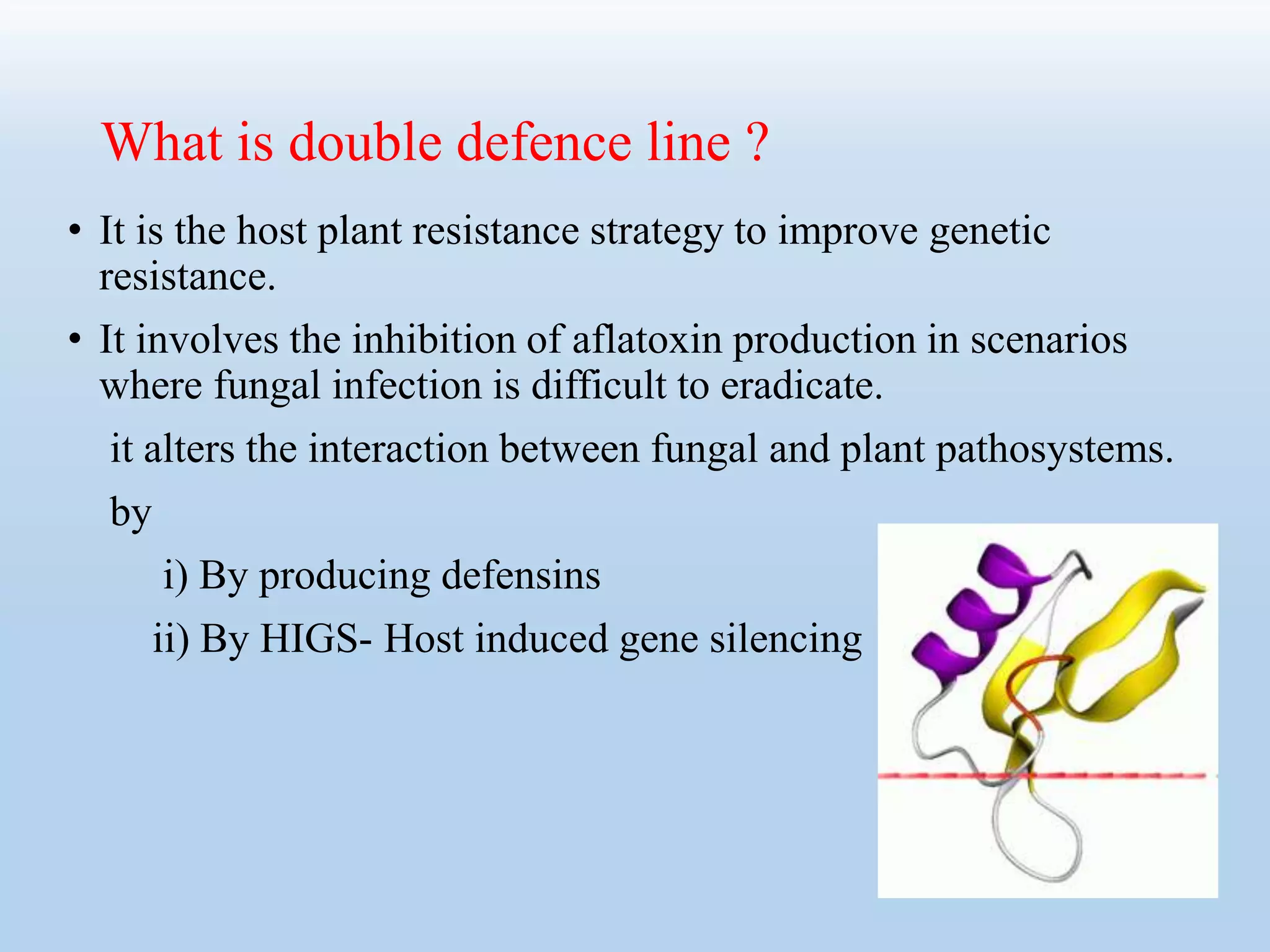 What is double defence line ?

• It is the host plant resistance strategy to improve genetic resistance.

• It involves the inhibition of aflatoxin production in scenarios where fungal infection is difficult to eradicate.

it alters the interaction between fungal and plant pathosystems.

by

i) By producing defensins

ii) By HIGS- Host induced gene silencing